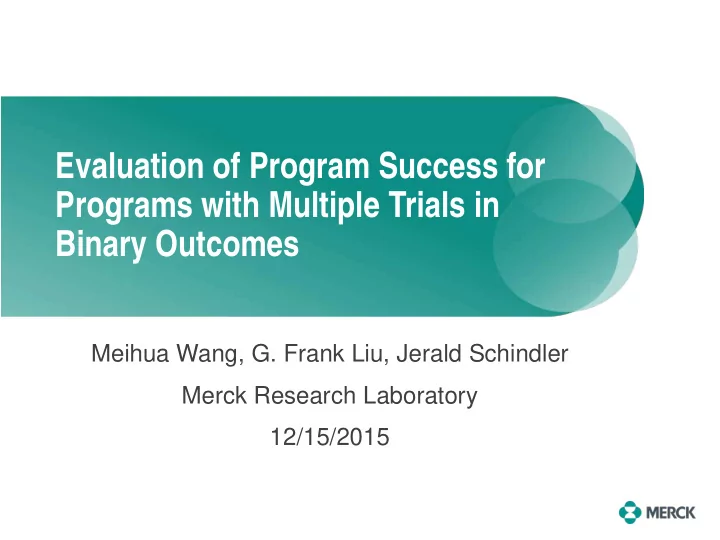 Evaluation of Program Success for Programs with Multiple Trials in Binary Outcomes

Meihua Wang, G. Frank Liu, Jerald Schindler

Merck Research Laboratory

12/15/2015

MERCK